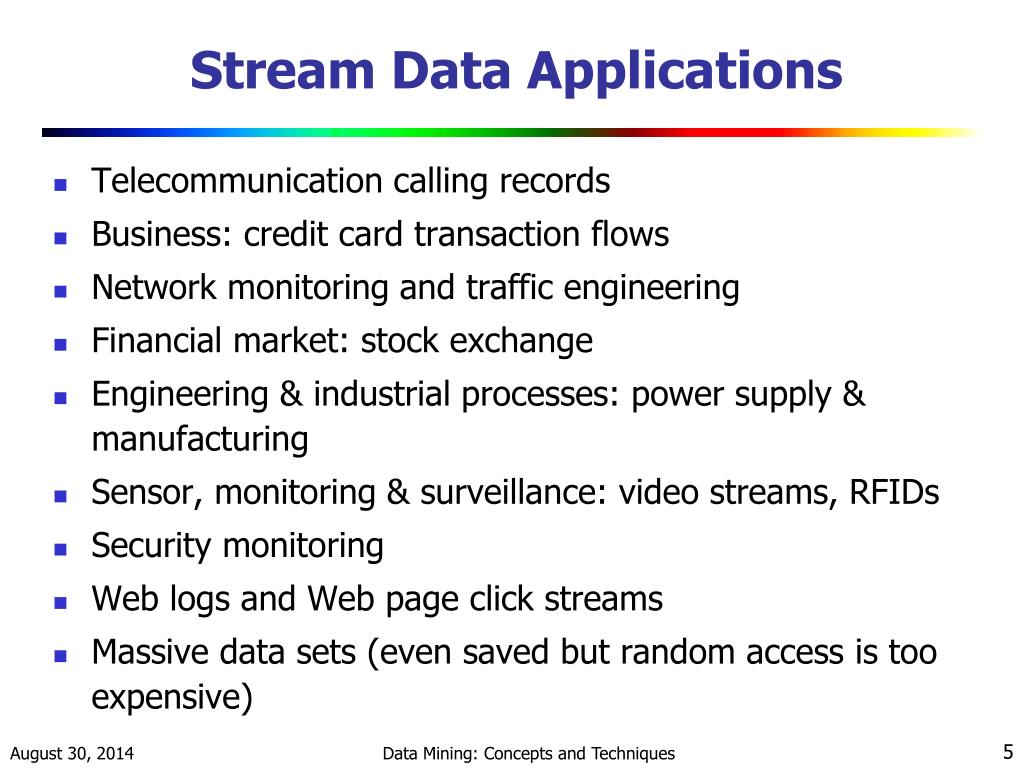 Stream Data Applications

- Telecommunication calling records
- Business: credit card transaction flows
- Network monitoring and traffic engineering
- Financial market: stock exchange
- Engineering & industrial processes: power supply & manufacturing
- Sensor, monitoring & surveillance: video streams, RFIDs
- Security monitoring
- Web logs and Web page click streams
- Massive data sets (even saved but random access is too expensive)

August 30, 2014
Data Mining: Concepts and Techniques
5